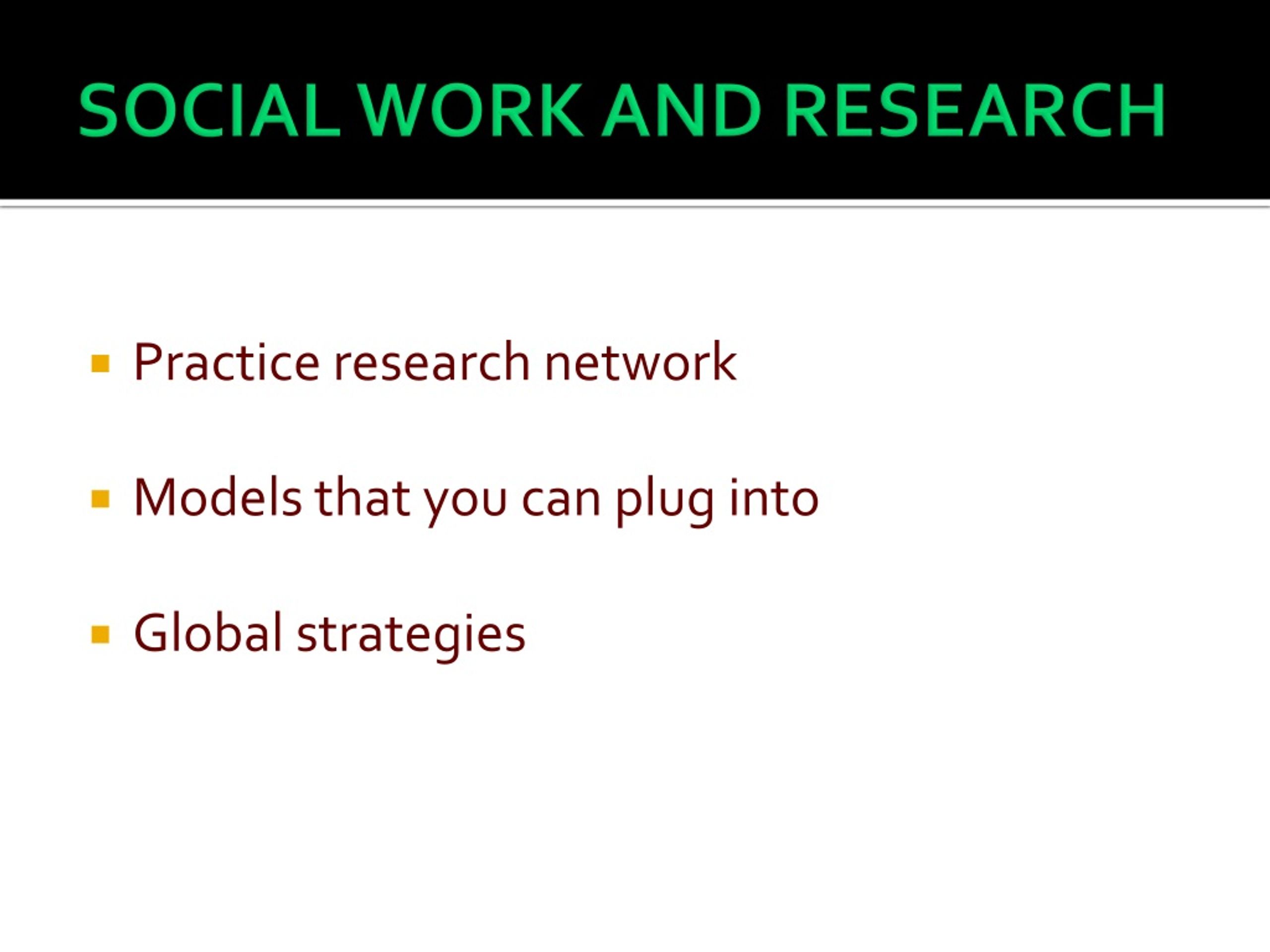 SOCIAL WORK AND RESEARCH

- Practice research network
- Models that you can plug into
- Global strategies